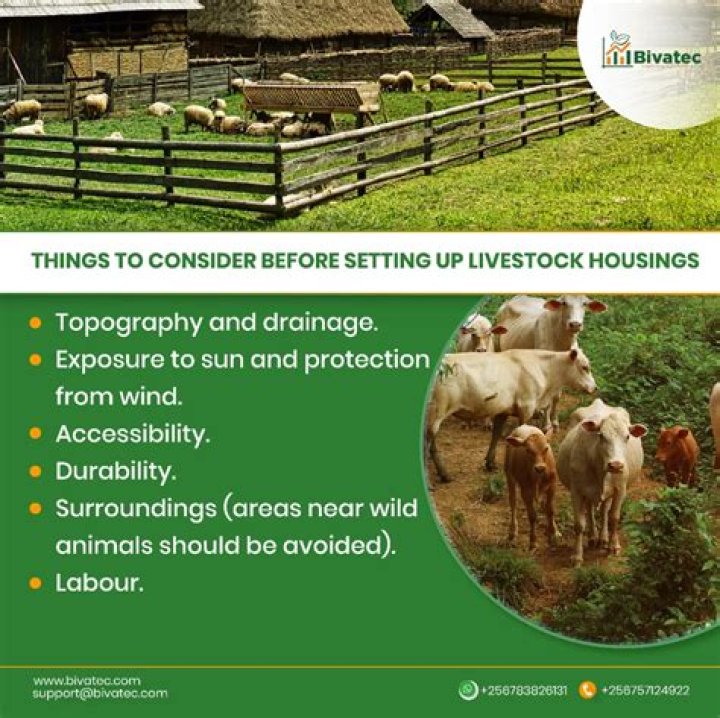 Bivatec

THINGS TO CONSIDER BEFORE SETTING UP LIVESTOCK HOUSINGS

- Topography and drainage.
- Exposure to sun and protection from wind.
- Accessibility.
- Durability.
- Surroundings (areas near wild animals should be avoided).
- Labour.

www.bivatec.com
support@bivatec.com

+256783826131 +256757124922